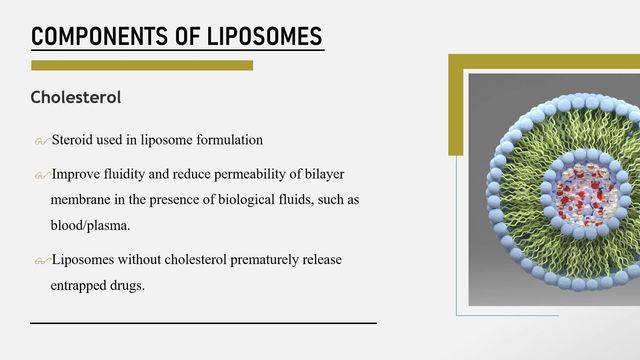 COMPONENTS OF LIPOSOMES

Cholesterol

Steroid used in liposome formulation

Improve fluidity and reduce permeability of bilayer membrane in the presence of biological fluids, such as blood/plasma.

Liposomes without cholesterol prematurely release entrapped drugs.